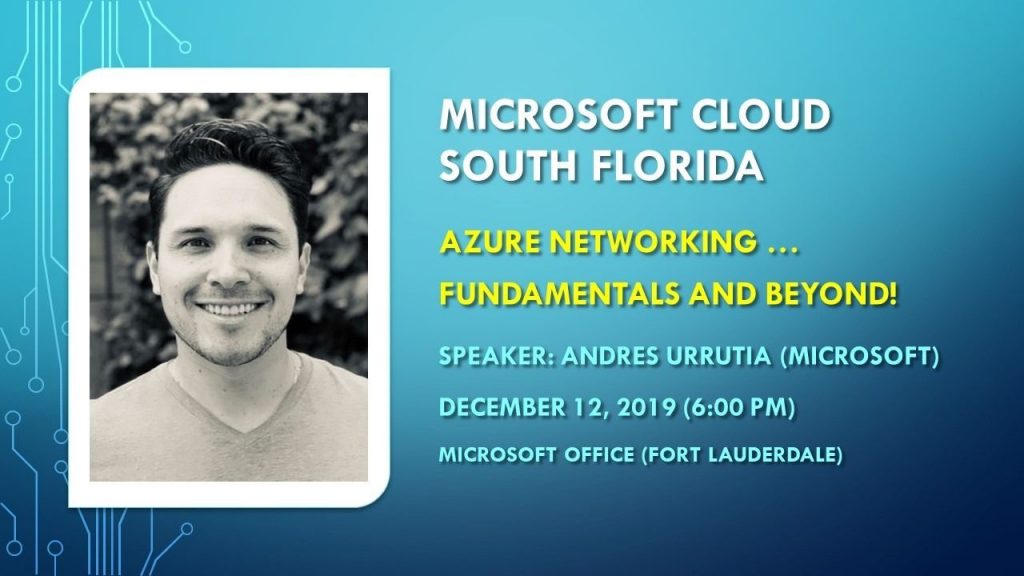 MICROSOFT CLOUD SOUTH FLORIDA

AZURE NETWORKING …

FUNDAMENTALS AND BEYOND!

SPEAKER: ANDRES URRUTIA (MICROSOFT)

DECEMBER 12, 2019 (6:00 PM)

MICROSOFT OFFICE (FORT LAUDERDALE)